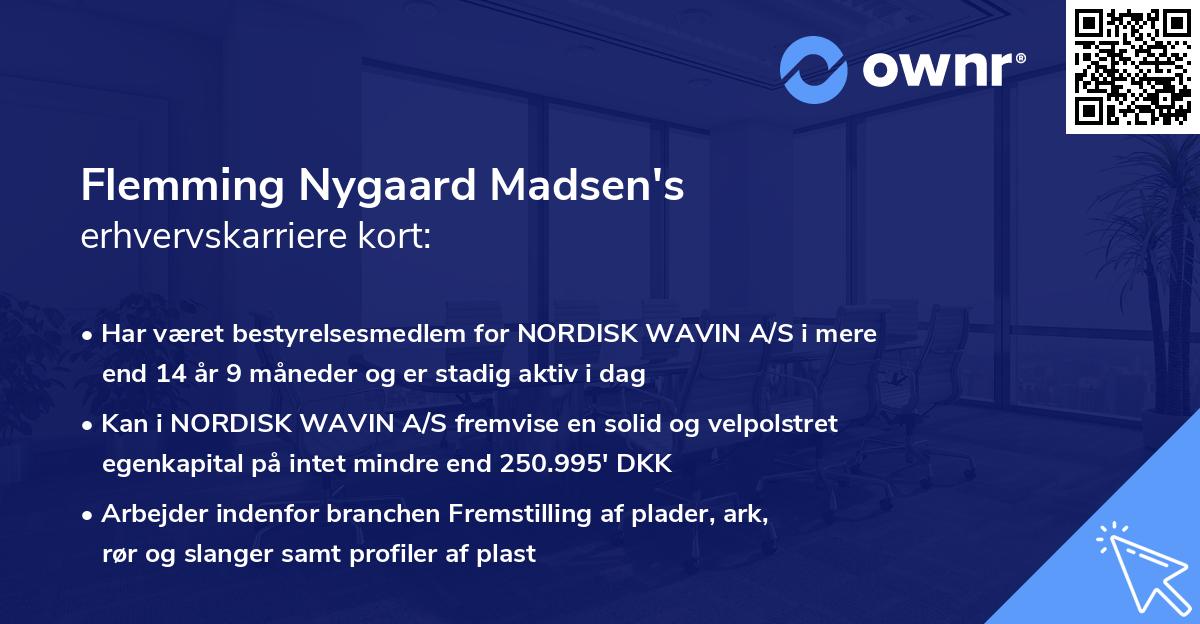 ownr®

Flemming Nygaard Madsen's
erhvervskarriere kort:

• Har været bestyrelsesmedlem for NORDISK WAVIN A/S i mere end 14 år 9 måneder og er stadig aktiv i dag

• Kan i NORDISK WAVIN A/S fremvise en solid og velpolstret egenkapital på intet mindre end 250.995' DKK

• Arbejder indenfor branchen Fremstilling af plader, ark, rør og slanger samt profiler af plast